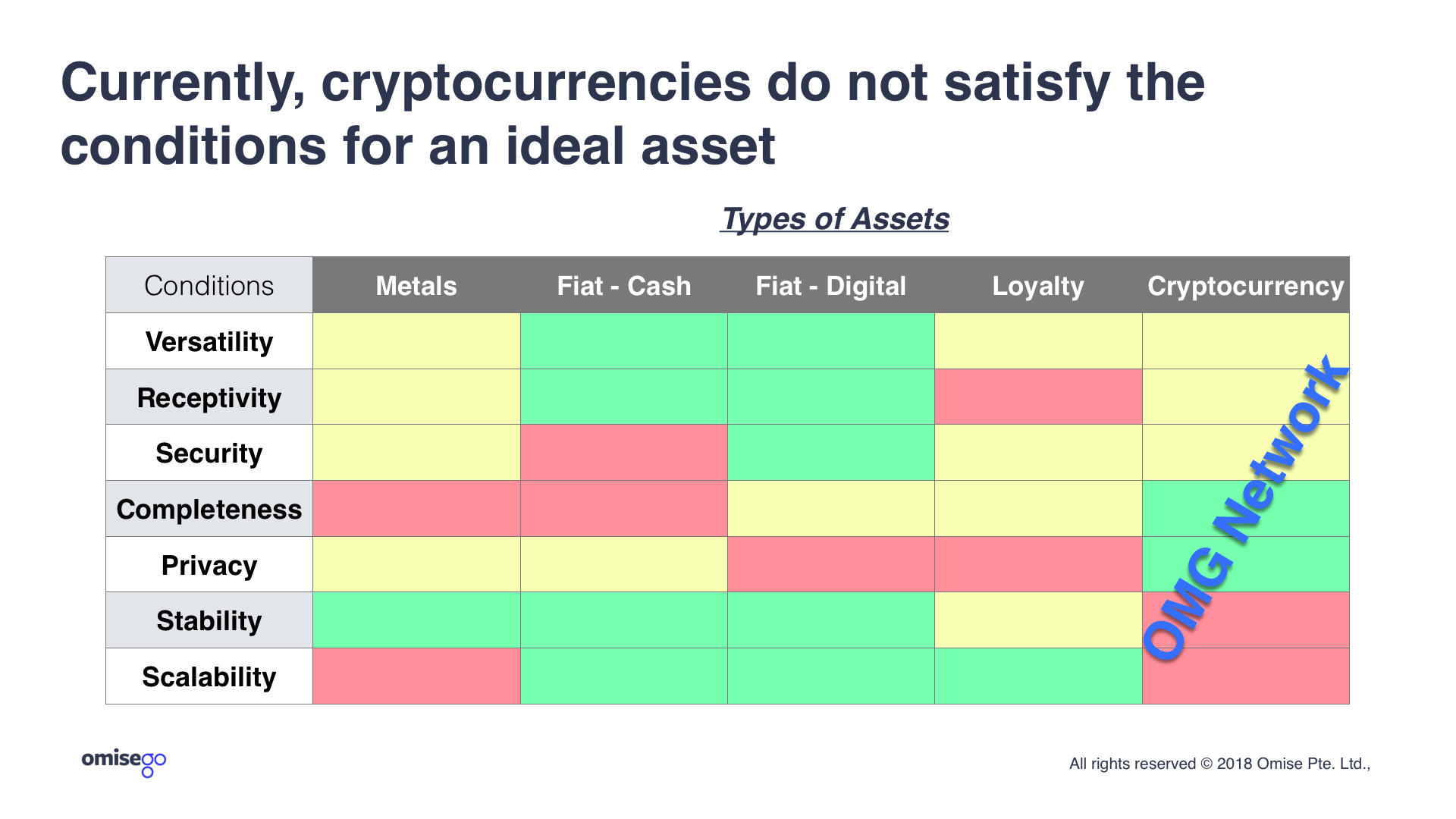 Currently, cryptocurrencies do not satisfy the conditions for an ideal asset

Types of Assets

| Conditions | Metals | Fiat - Cash | Fiat - Digital | Loyalty | Cryptocurrency |
|---|---|---|---|---|---|
| Versatility | | | | | |
| Receptivity | | | | | |
| Security | | | | | |
| Completeness | | | | | |
| Privacy | | | | | |
| Stability | | | | | |
| Scalability | | | | | |

OMG Network

omisego

All rights reserved © 2018 Omise Pte. Ltd.,